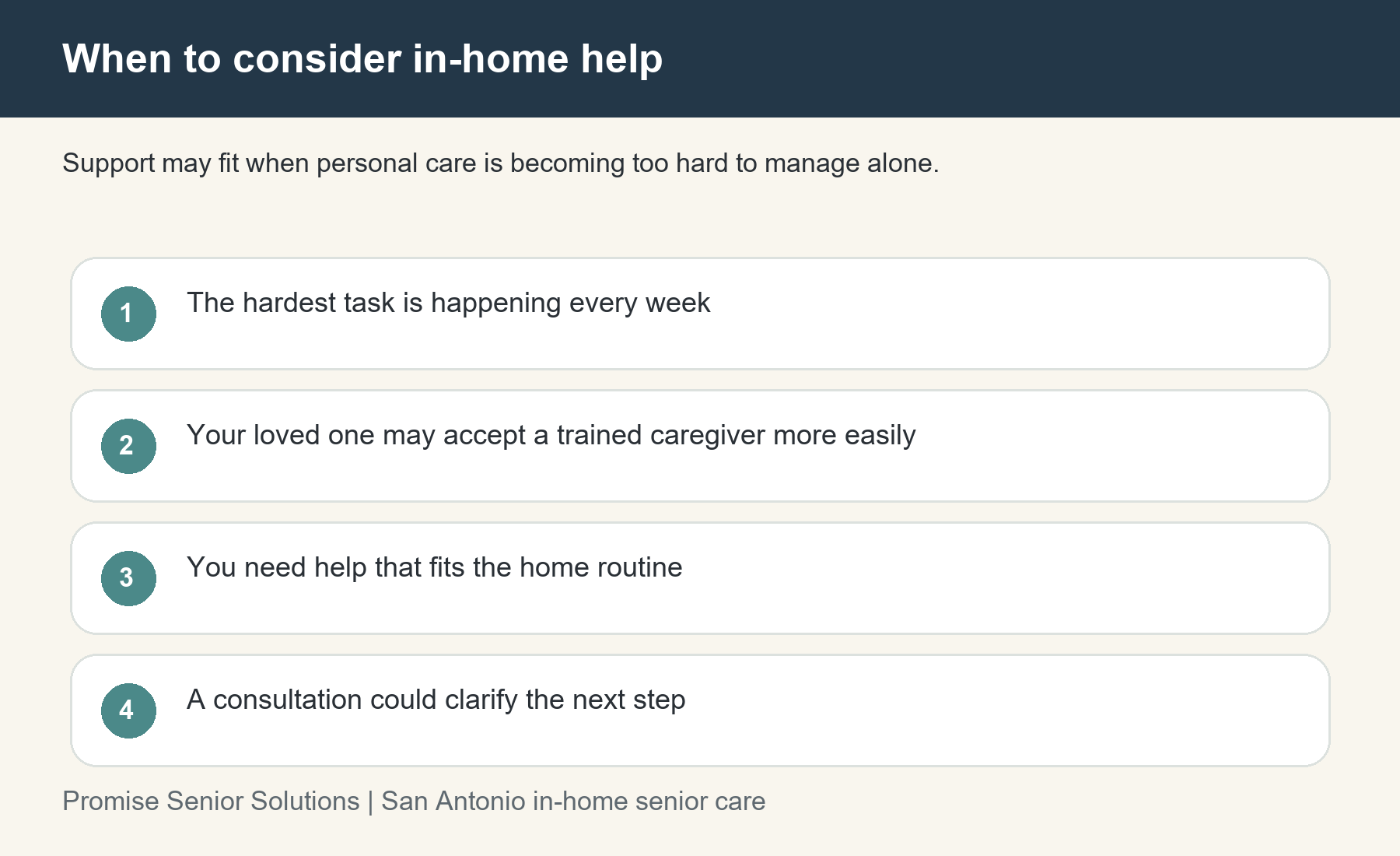 When to consider in-home help

Support may fit when personal care is becoming too hard to manage alone.

1 The hardest task is happening every week

2 Your loved one may accept a trained caregiver more easily

3 You need help that fits the home routine

4 A consultation could clarify the next step

Promise Senior Solutions | San Antonio in-home senior care